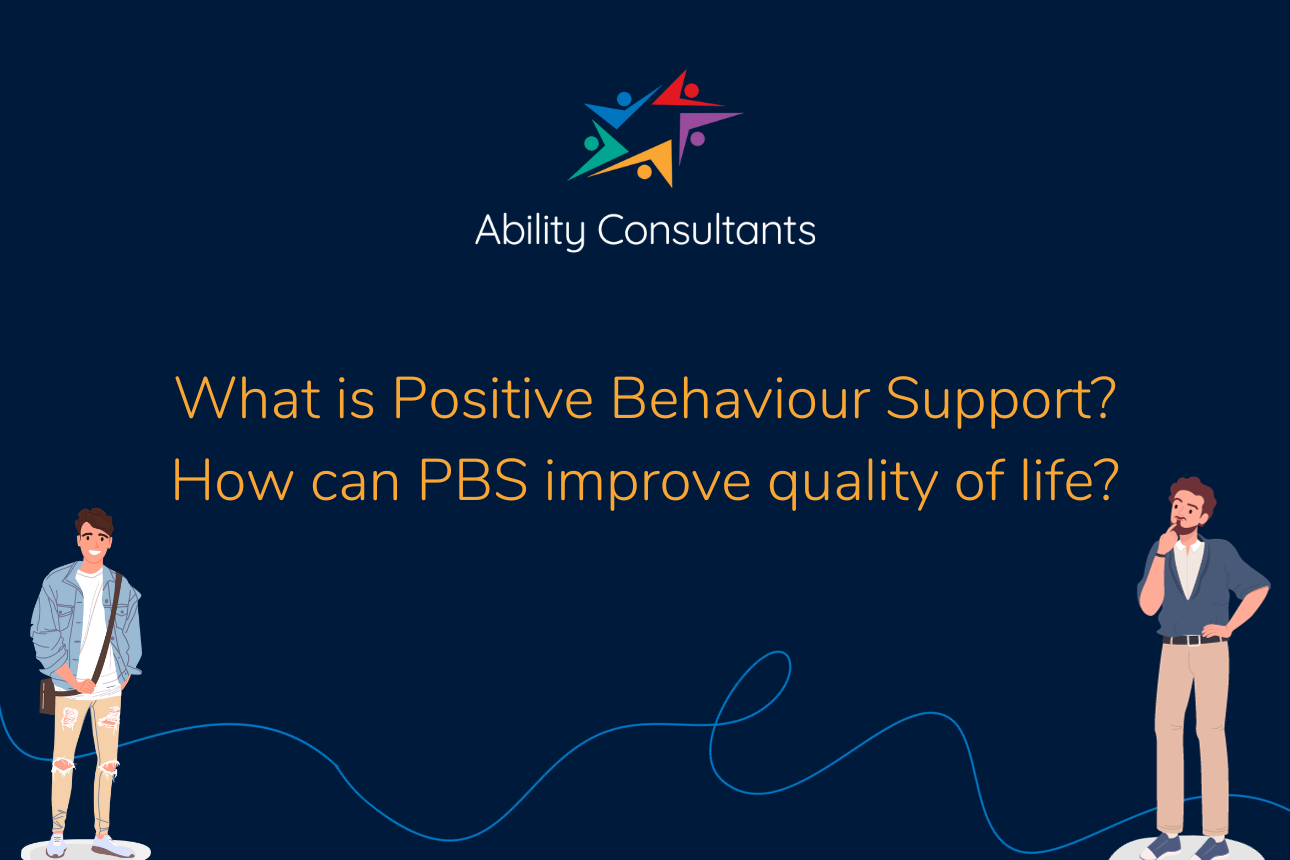 Ability Consultants

What is Positive Behaviour Support?
How can PBS improve quality of life?